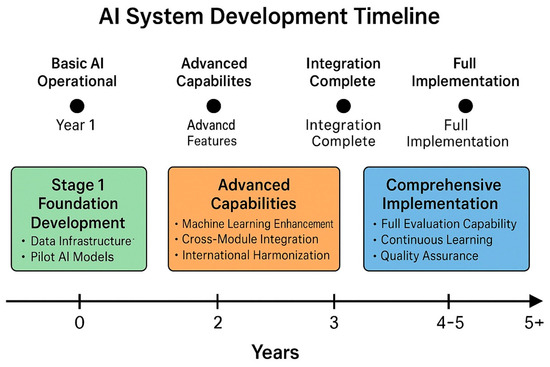 AI System Development Timeline

Basic AI Operational

Year 1

Advanced Capabilites

Advancd Features

Integration Complete

Integration Complete

Full Implementation

Full Implementation

Stage 1 Foundation Development

• Data Infrastructure
• Pilot AI Models

Advanced Capabilities

• Machine Learning Enhancement
• Cross-Module Integration
• International Harmonization

Comprehensive Implementation

• Full Evaluation Capability
• Continuous Learning
• Quality Assurance

0
2
3
4–5
5+

Years